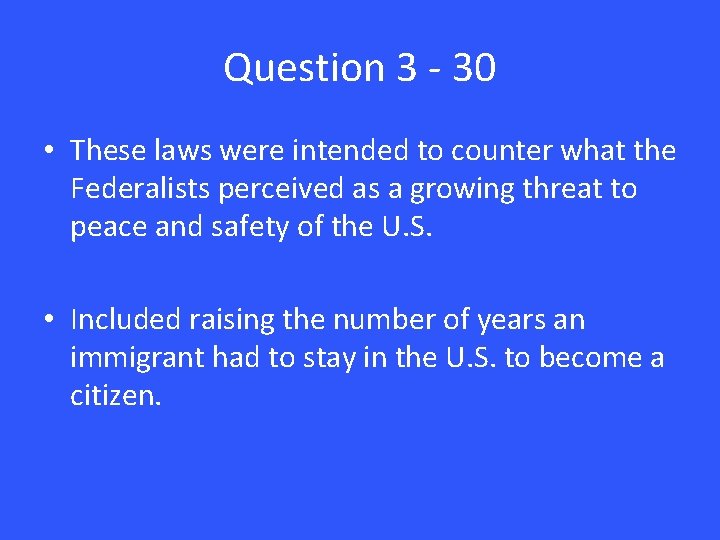 Question 3 - 30

• These laws were intended to counter what the Federalists perceived as a growing threat to peace and safety of the U.S.

• Included raising the number of years an immigrant had to stay in the U.S. to become a citizen.